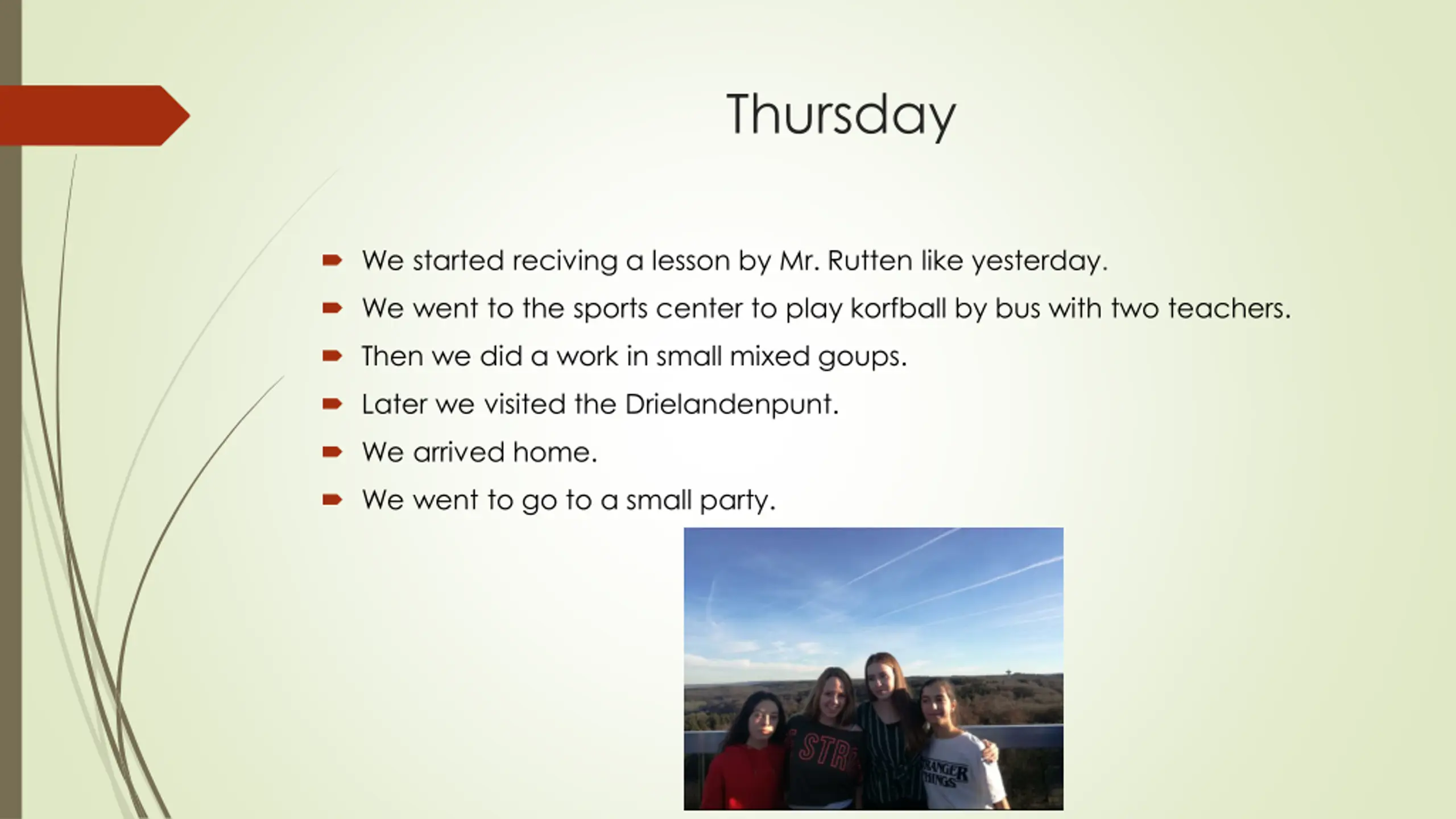 Thursday

We started reciving a lesson by Mr. Rutten like yesterday.

We went to the sports center to play korfball by bus with two teachers.

Then we did a work in small mixed goups.

Later we visited the Drielandenpunt.

We arrived home.

We went to go to a small party.

STR

RANGER THINGS